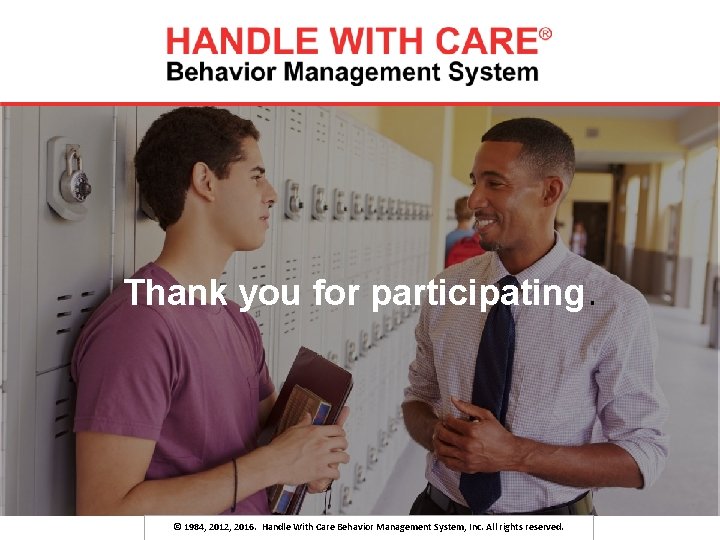 HANDLE WITH CARE®
Behavior Management System

Thank you for participating.

© 1984, 2012, 2016. Handle With Care Behavior Management System, Inc. All rights reserved.